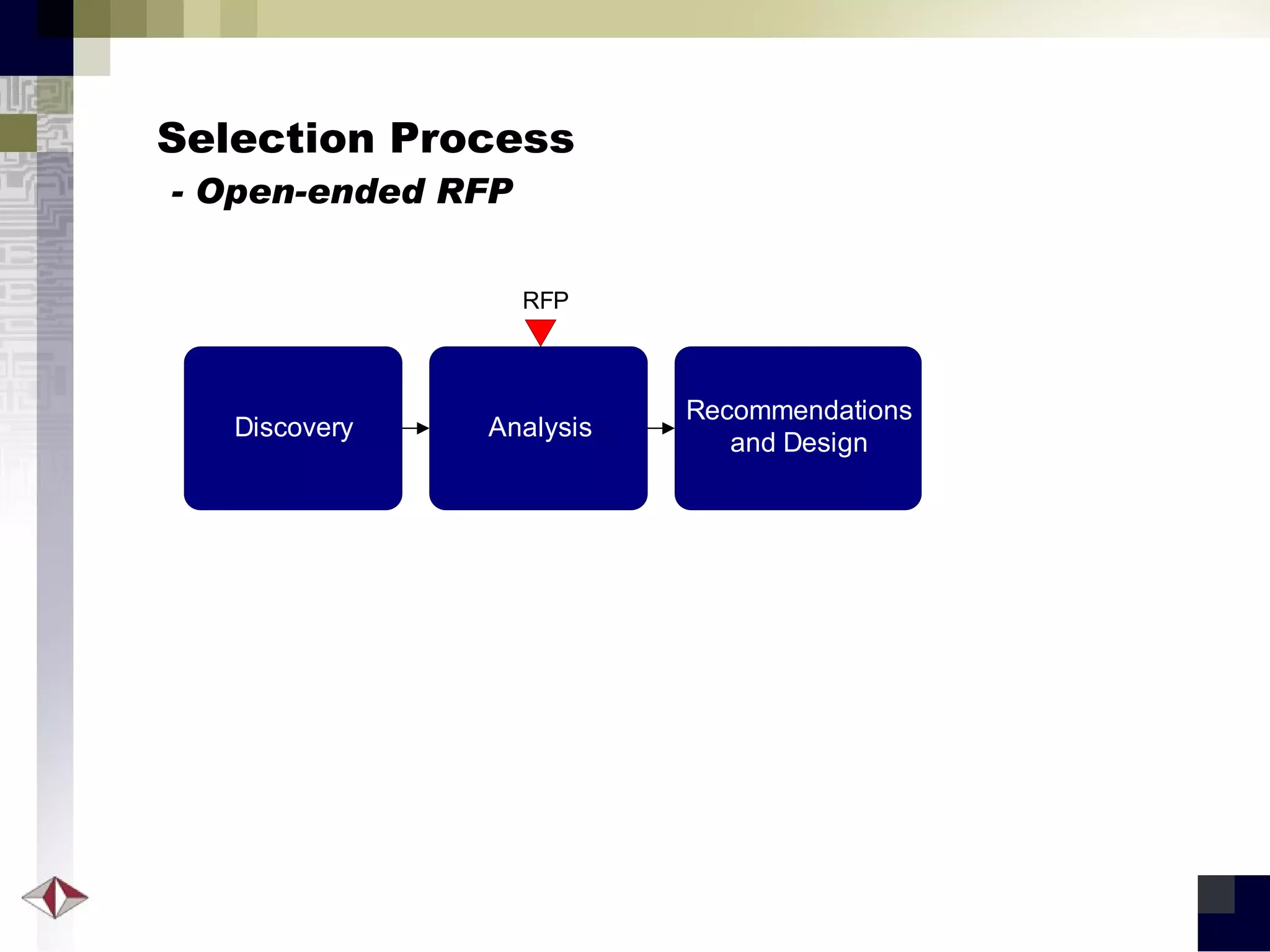 Selection Process
- Open-ended RFP

RFP

Discovery

Analysis

Recommendations and Design